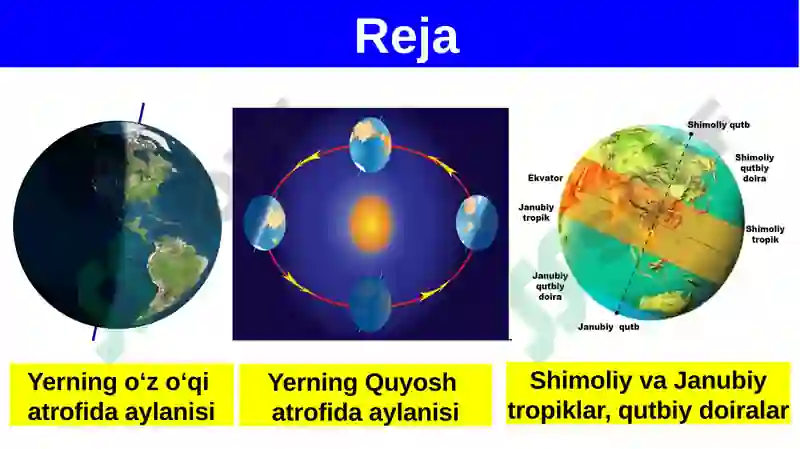 Reja

Shimoliy qutb

Shimoliy qutbiy doira

Ekvator

Janubiy tropik

Shimoliy tropik

Janubiy qutbiy doira

Janubiy qutb

Yerning o‘z o‘qi atrofida aylanisi

Yerning Quyosh atrofida aylanisi

Shimoliy va Janubiy tropiklar, qutbiy doiralar